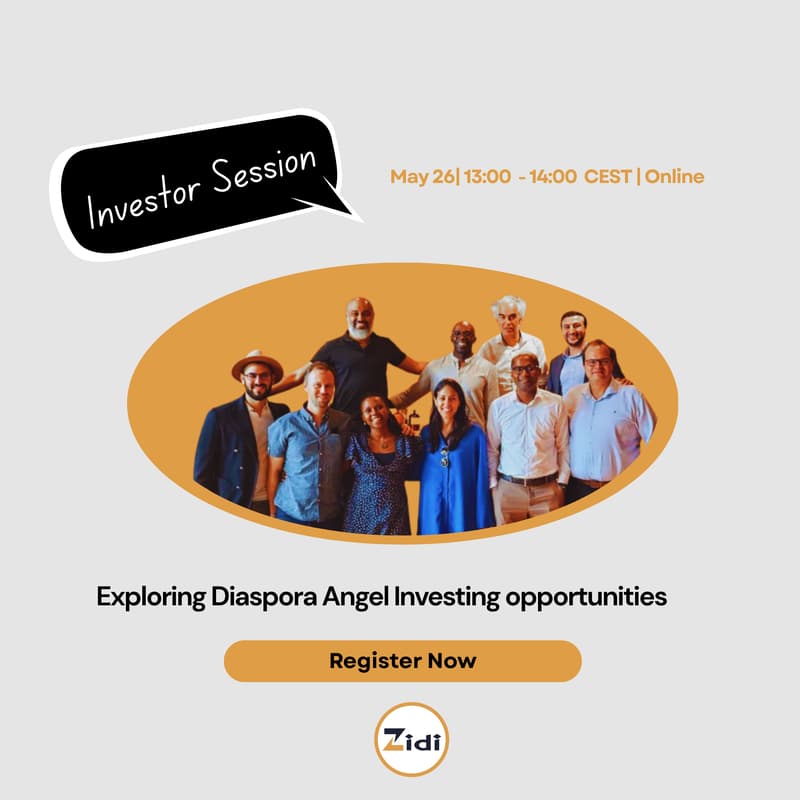 Investor Session

May 26| 13:00 - 14:00 CEST | Online

Exploring Diaspora Angel Investing opportunities

Register Now

Zidi